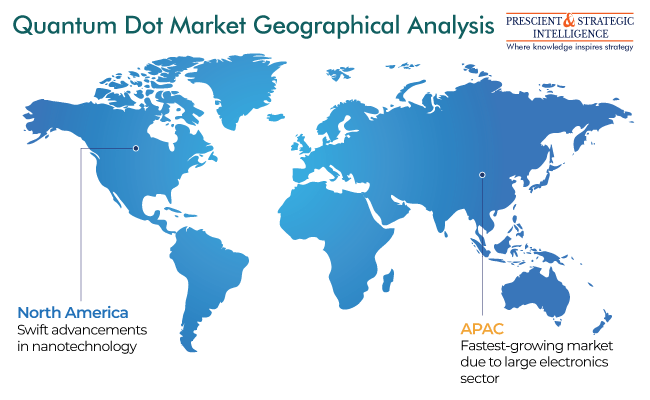 Quantum Dot Market Geographical Analysis

PRESCIENT & STRATEGIC INTELLIGENCE
Where knowledge inspires strategy

North America
Swift advancements in nanotechnology

APAC
Fastest-growing market due to large electronics sector